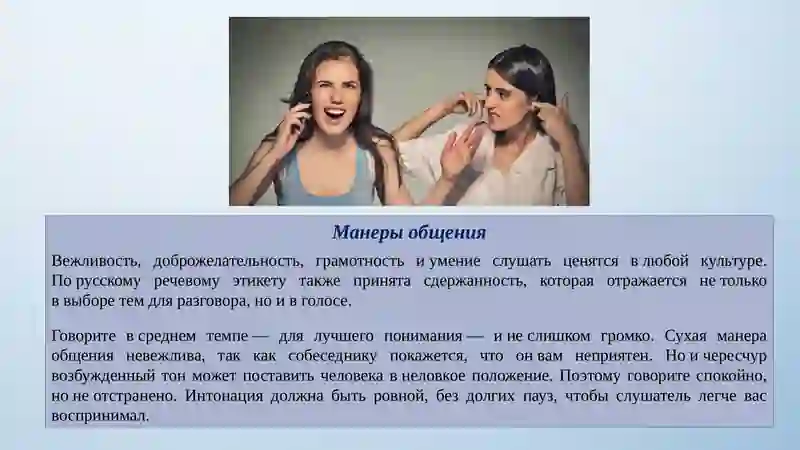 Манеры общения

Вежливость, доброжелательность, грамотность и умение слушать ценятся в любой культуре. По русскому речевому этикету также принята сдержанность, которая отражается не только в выборе тем для разговора, но и в голосе.

Говорите в среднем темпе — для лучшего понимания — и не слишком громко. Сухая манера общения невежлива, так как собеседнику покажется, что он вам неприятен. Но и чересчур возбужденный тон может поставить человека в неловкое положение. Поэтому говорите спокойно, но не отстранено. Интонация должна быть ровной, без долгих пауз, чтобы слушатель легче вас воспринимал.